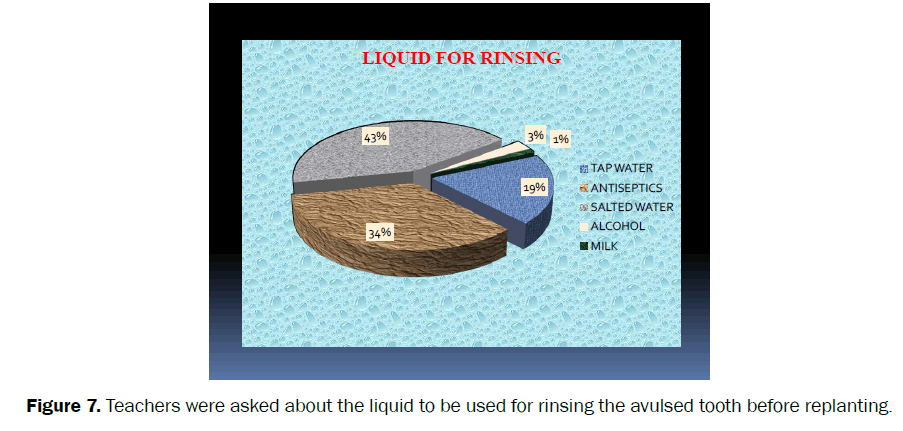 LIQUID FOR RINSING

43%

3%

1%

19%

34%

TAP WATER
ANTISEPTICS
SALTED WATER
ALCOHOL
MILK

**Figure 7.** Teachers were asked about the liquid to be used for rinsing the avulsed tooth before replanting.